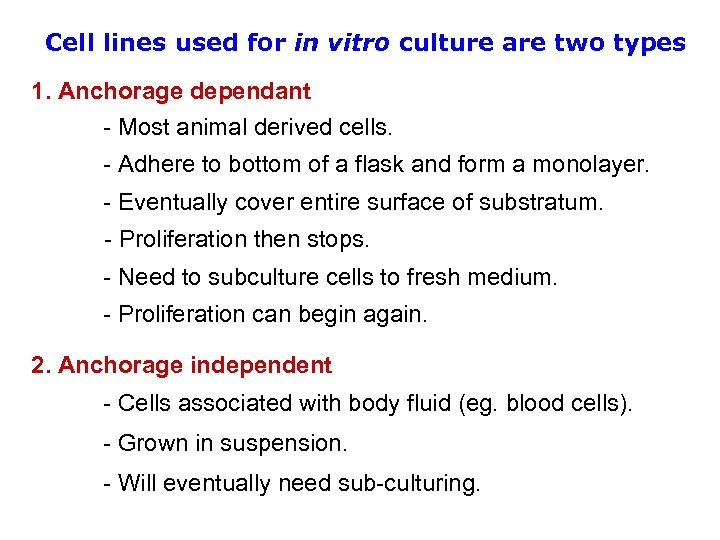 Cell lines used for in vitro culture are two types

1. Anchorage dependant

- Most animal derived cells.

- Adhere to bottom of a flask and form a monolayer.

- Eventually cover entire surface of substratum.

- Proliferation then stops.

- Need to subculture cells to fresh medium.

- Proliferation can begin again.

2. Anchorage independent

- Cells associated with body fluid (eg. blood cells).

- Grown in suspension.

- Will eventually need sub-culturing.